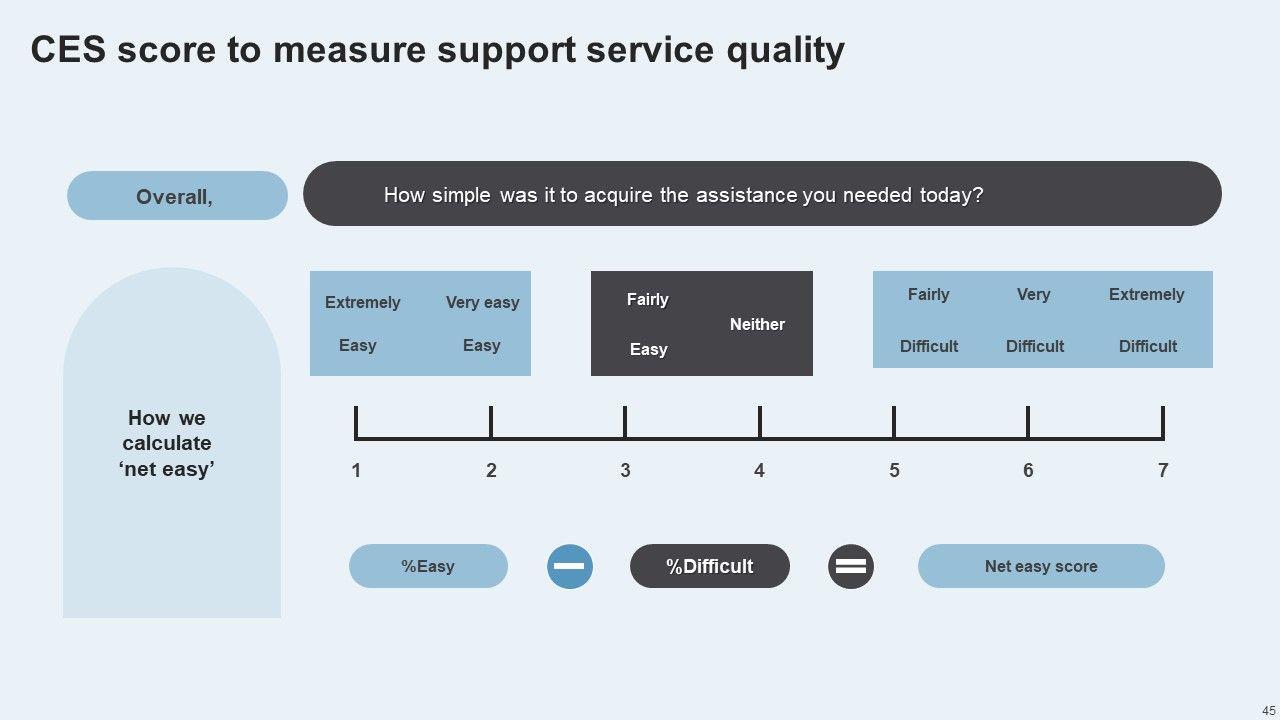 CES score to measure support service quality

Overall,

How simple was it to acquire the assistance you needed today?

How we calculate ‘net easy’

Extremely Easy

Very easy Easy

Fairly Easy

Neither

Fairly Difficult

Very Difficult

Extremely Difficult

1 2 3 4 5 6 7

%Easy

%Difficult

Net easy score

45